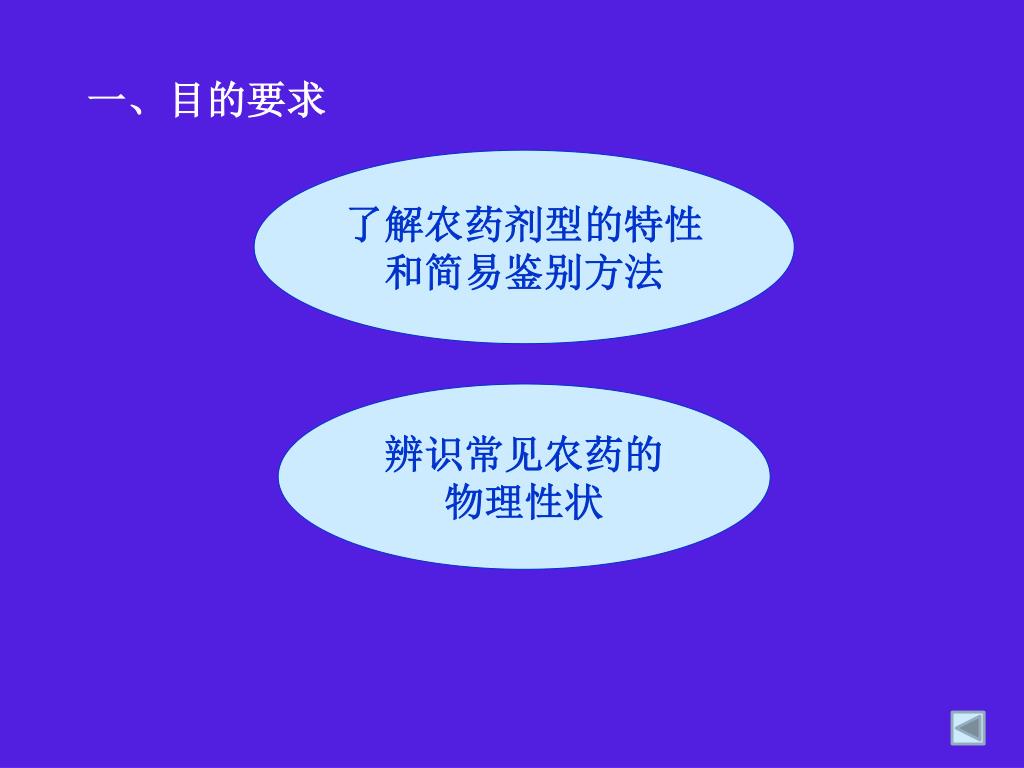 一、目的要求

了解农药剂型的特性和简易鉴别方法

辨识常见农药的物理性状